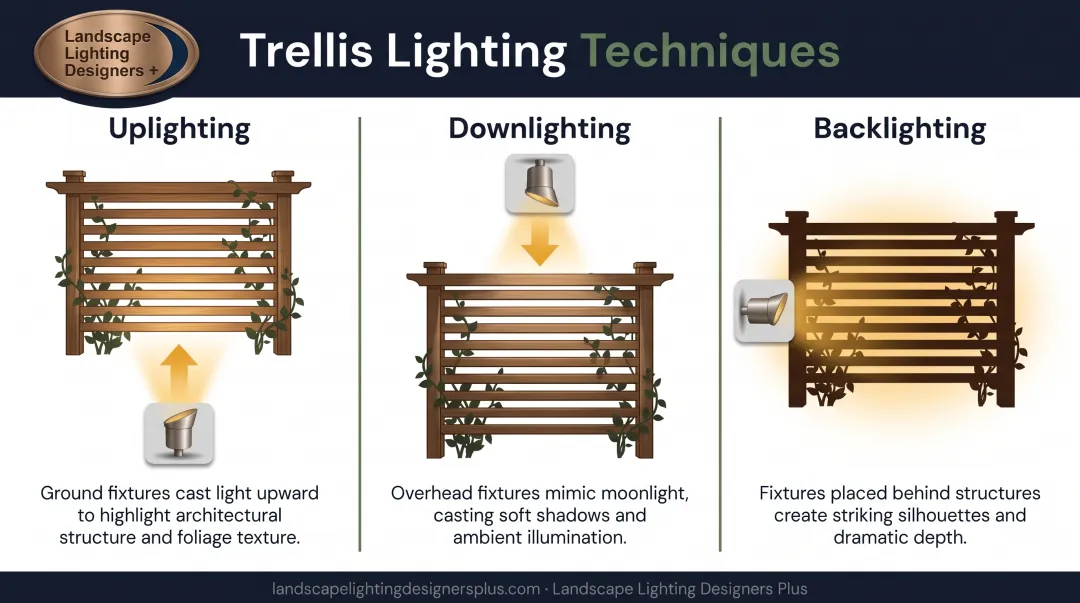 Landscape Lighting Designers +

Trellis Lighting Techniques

Uplighting

Ground fixtures cast light upward to highlight architectural structure and foliage texture.

Downlighting

Overhead fixtures mimic moonlight, casting soft shadows and ambient illumination.

Backlighting

Fixtures placed behind structures create striking silhouettes and dramatic depth.

landscapelightingdesignersplus.com · Landscape Lighting Designers Plus